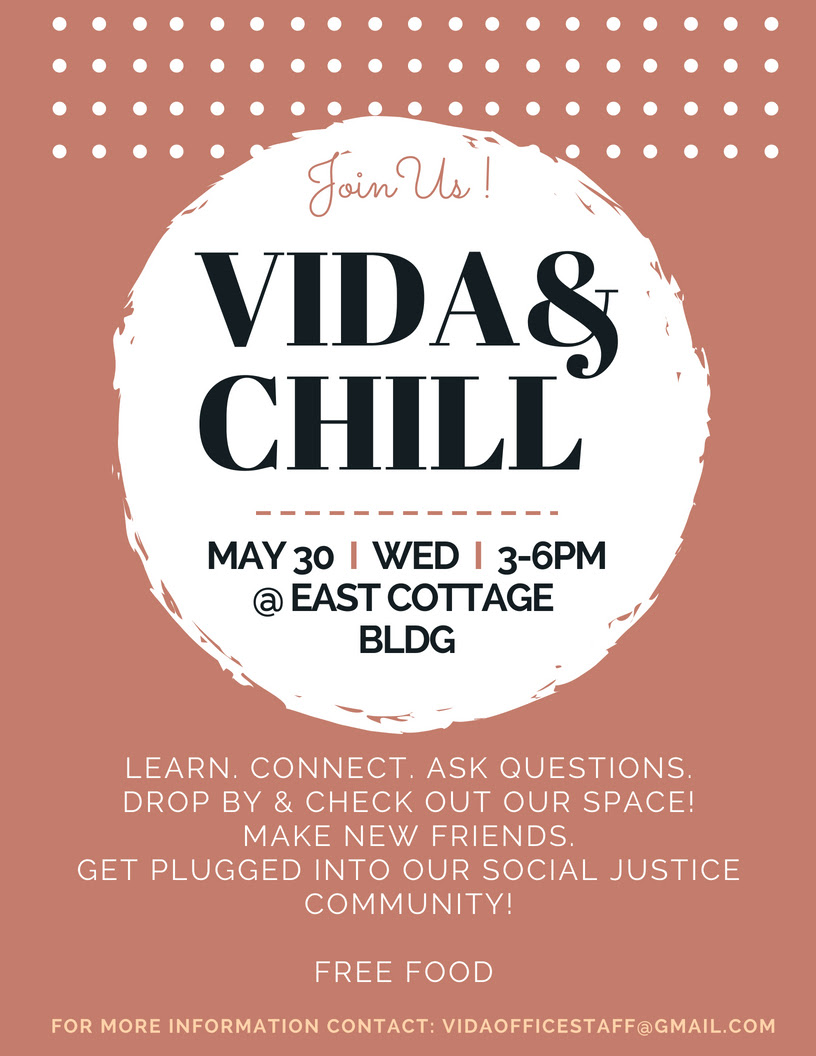 Join Us !

VIDA&
CHILL

MAY 30 | WED | 3-6PM
@ EAST COTTAGE
BLDG

LEARN. CONNECT. ASK QUESTIONS.
DROP BY & CHECK OUT OUR SPACE!
MAKE NEW FRIENDS.
GET PLUGGED INTO OUR SOCIAL JUSTICE COMMUNITY!

FREE FOOD

FOR MORE INFORMATION CONTACT: VIDAOFFICESTAFF@GMAIL.COM